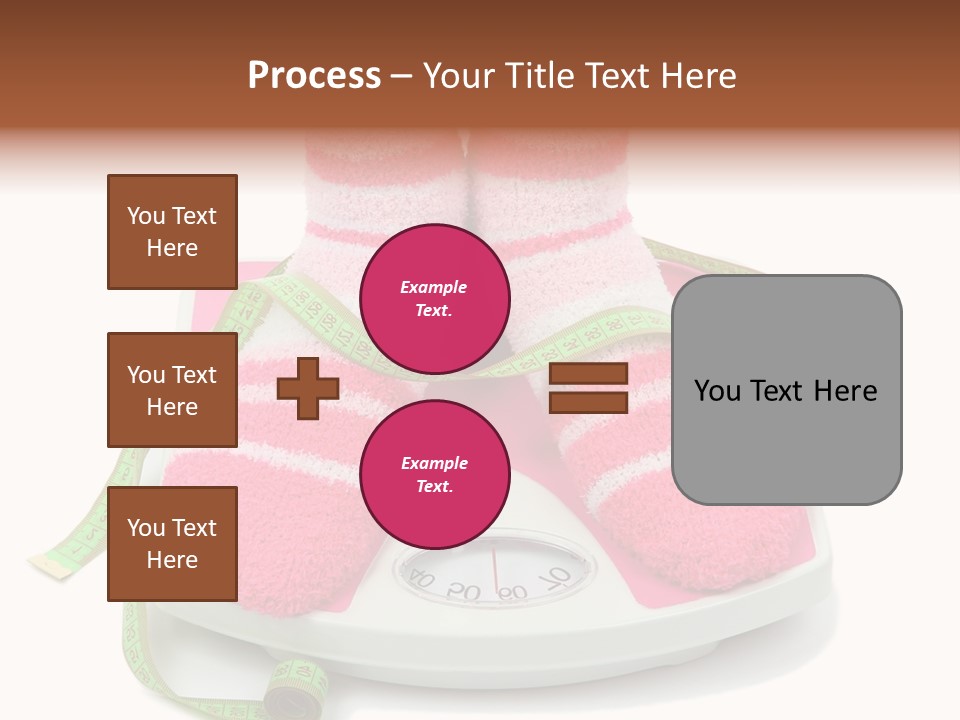 Process – Your Title Text Here

You Text Here

You Text Here

You Text Here

Example Text.

Example Text.

You Text Here